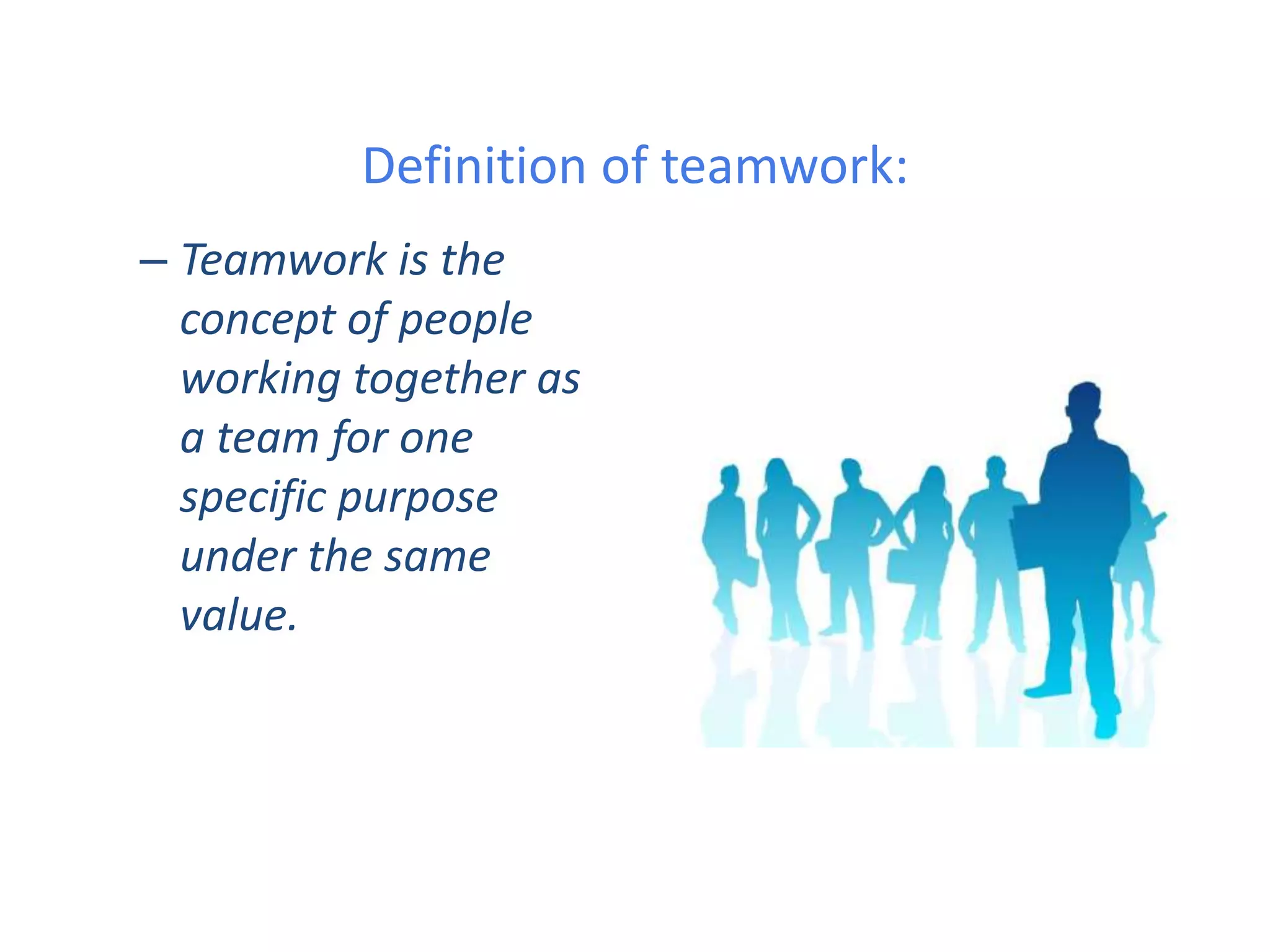 Definition of teamwork:

– Teamwork is the concept of people working together as a team for one specific purpose under the same value.